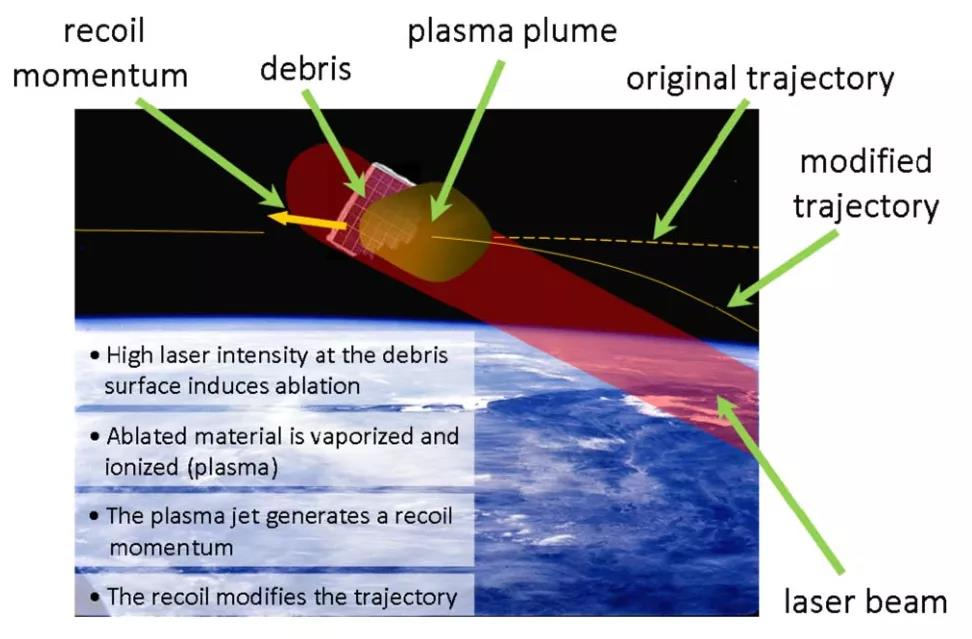 recoil momentum

debris

plasma plume

original trajectory

modified trajectory

• High laser intensity at the debris surface induces ablation

• Ablated material is vaporized and ionized (plasma)

• The plasma jet generates a recoil momentum

• The recoil modifies the trajectory

laser beam